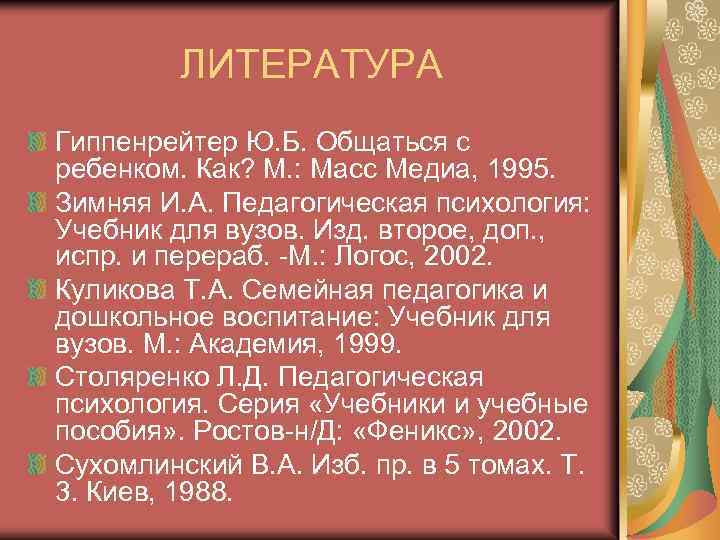 ЛИТЕРАТУРА

Гиппенрейтер Ю.Б. Общаться с ребенком. Как? М.: Масс Медиа, 1995.

Зимняя И.А. Педагогическая психология: Учебник для вузов. Изд. второе, доп., испр. и перераб. -М.: Логос, 2002.

Куликова Т.А. Семейная педагогика и дошкольное воспитание: Учебник для вузов. М.: Академия, 1999.

Столяренко Л.Д. Педагогическая психология. Серия «Учебники и учебные пособия». Ростов-н/Д: «Феникс», 2002.

Сухомлинский В.А. Изб. пр. в 5 томах. Т. 3. Киев, 1988.